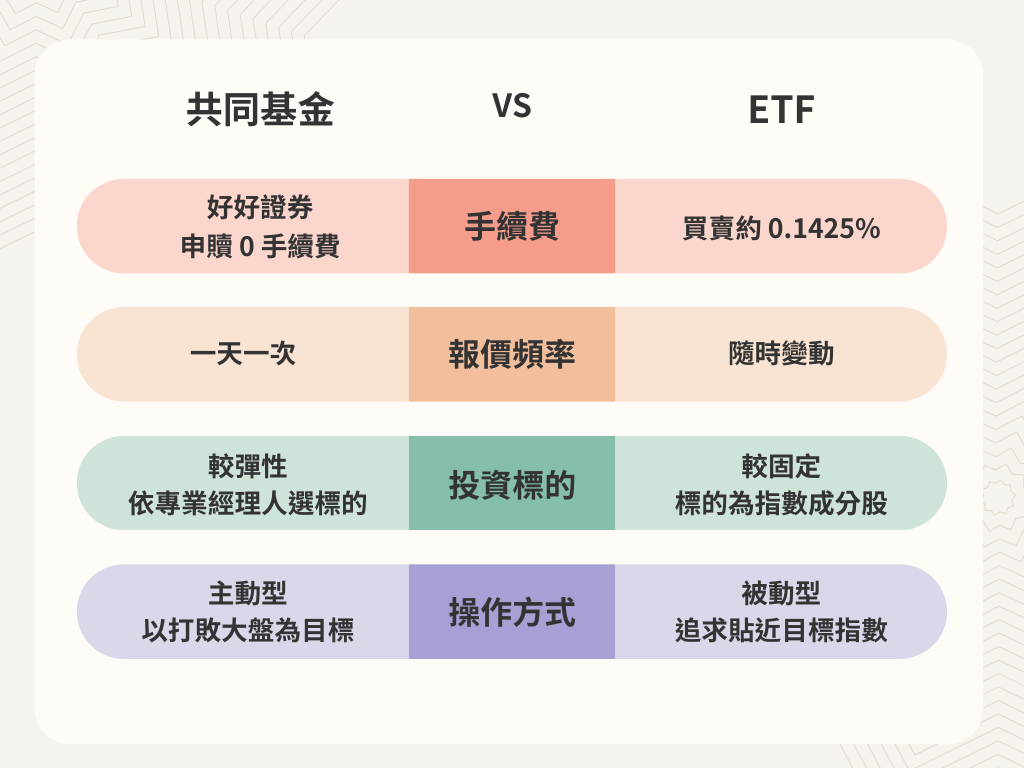 | 共同基金 | VS | ETF |
|---|---|---|
| 好好證券 申贖 0 手續費 | 手續費 | 買賣約 0.1425% |
| 一天一次 | 報價頻率 | 隨時變動 |
| 較彈性 依專業經理人選標的 | 投資標的 | 較固定 標的為指數成分股 |
| 主動型 以打敗大盤為目標 | 操作方式 | 被動型 追求貼近目標指數 |